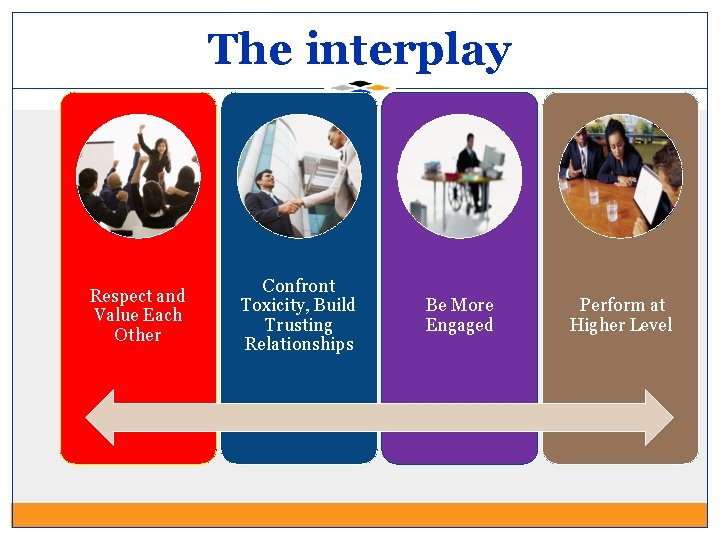 The interplay

Respect and Value Each Other

Confront Toxicity, Build Trusting Relationships

Be More Engaged

Perform at Higher Level